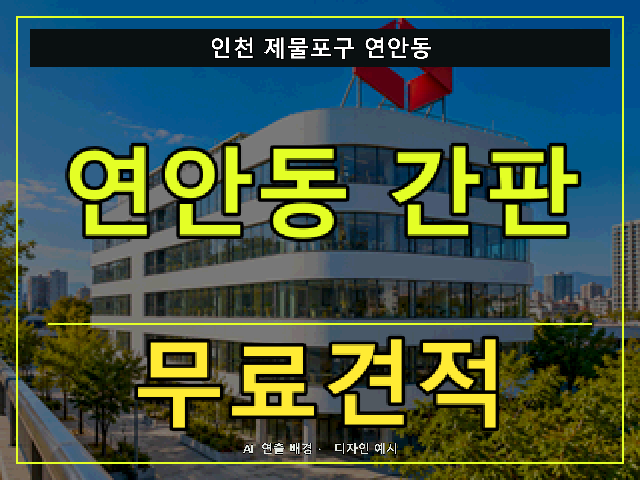 인천 제물포구 연안동

연안동 간판

무료견적

AI 연출 배경 · 디자인 예시